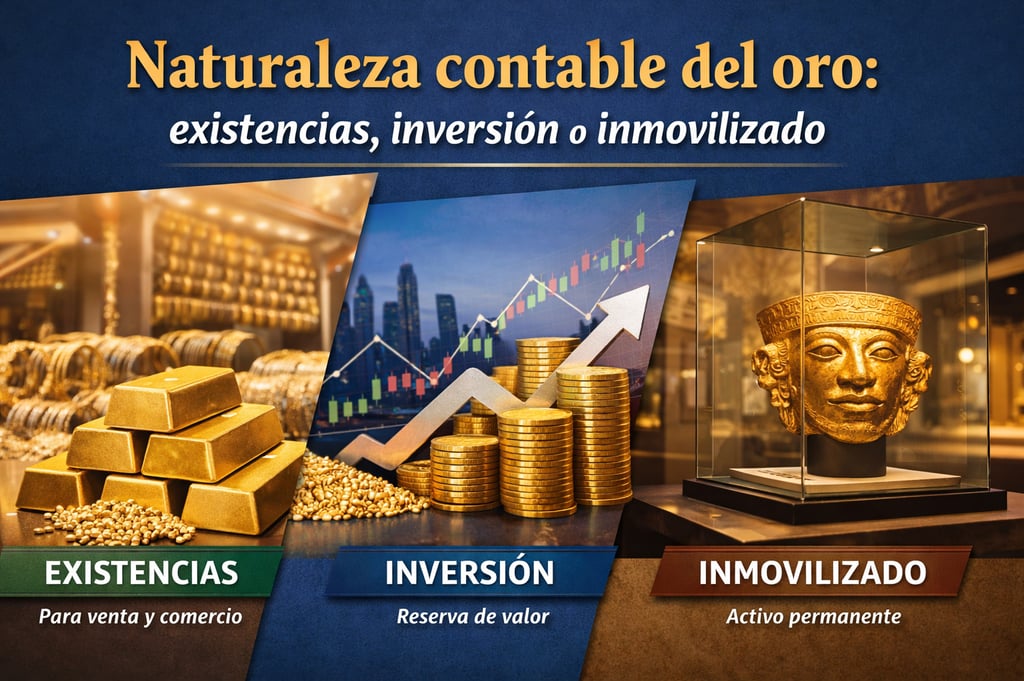 Naturaleza contable del oro:
existencias, inversión o inmovilizado

EXISTENCIAS
Para venta y comercio

INVERSIÓN
Reserva de valor

INMOVILIZADO
Activo permanente